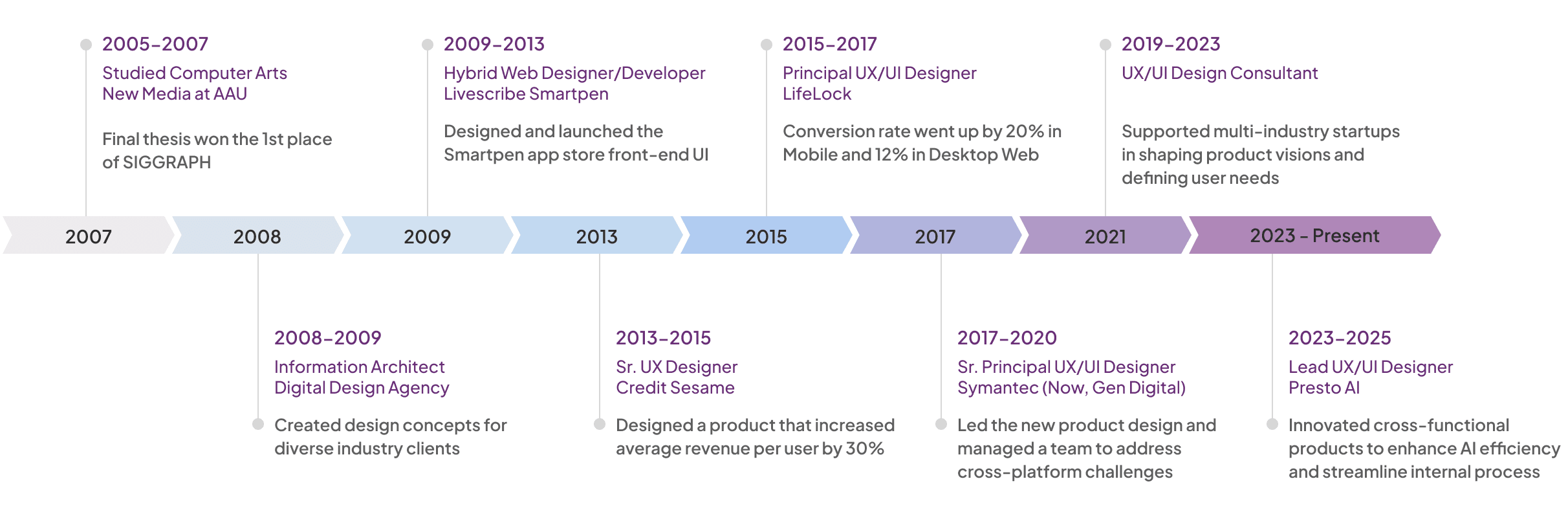 2005–2007
Studied Computer Arts
New Media at AAU

Final thesis won the 1st place of SIGGRAPH

2009–2013
Hybrid Web Designer/Developer
Livescribe Smartpen

Designed and launched the Smartpen app store front-end UI

2015–2017
Principal UX/UI Designer
LifeLock

Conversion rate went up by 20% in Mobile and 12% in Desktop Web

2019–2023
UX/UI Design Consultant

Supported multi-industry startups in shaping product visions and defining user needs

2007

2008

2009

2013

2015

2017

2021

2023 – Present

2008–2009
Information Architect
Digital Design Agency

Created design concepts for diverse industry clients

2013–2015
Sr. UX Designer
Credit Sesame

Designed a product that increased average revenue per user by 30%

2017–2020
Sr. Principal UX/UI Designer
Symantec (Now, Gen Digital)

Led the new product design and managed a team to address cross-platform challenges

2023–2025
Lead UX/UI Designer
Presto AI

Innovated cross-functional products to enhance AI efficiency and streamline internal process